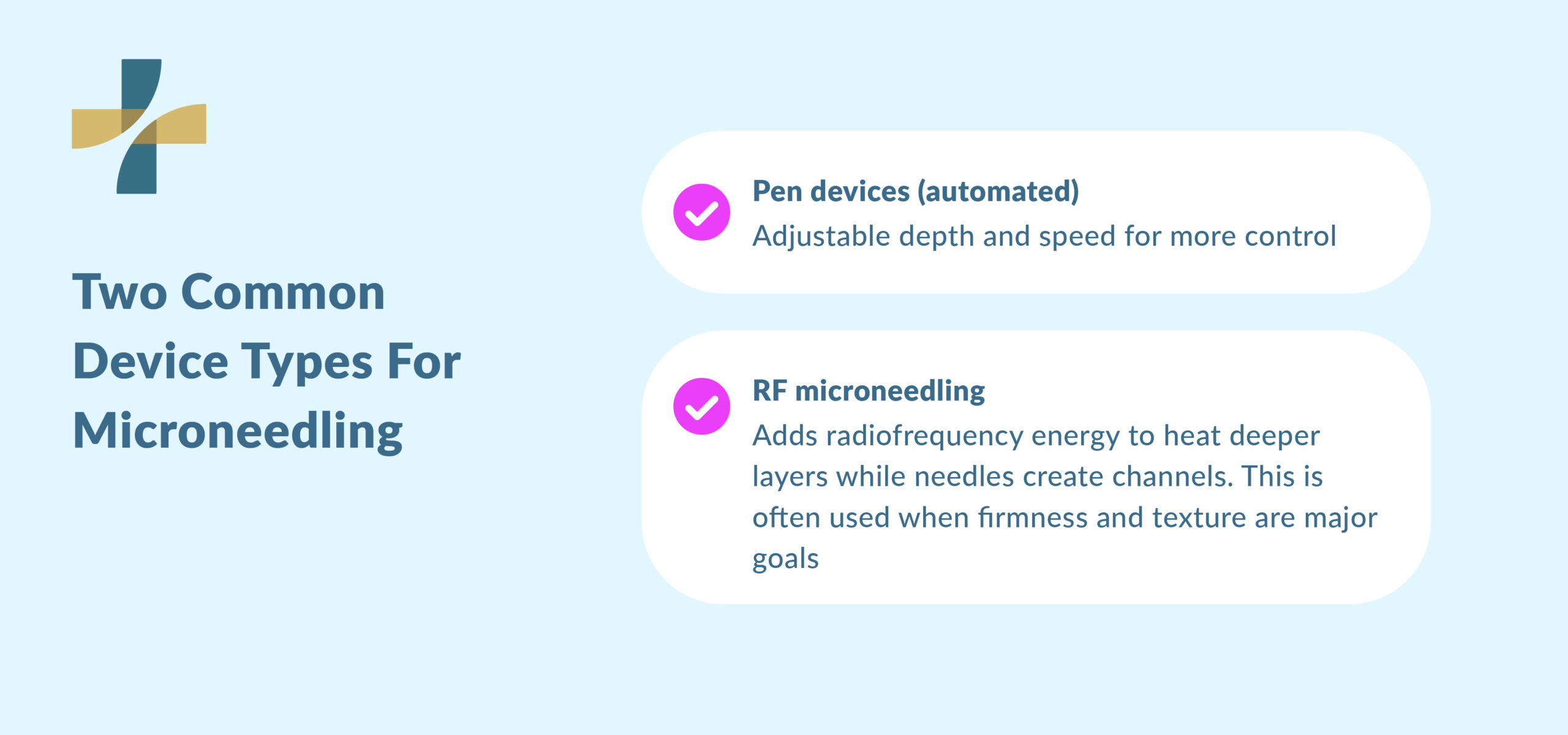 Two Common Device Types For Microneedling

Pen devices (automated)
Adjustable depth and speed for more control

RF microneedling
Adds radiofrequency energy to heat deeper layers while needles create channels. This is often used when firmness and texture are major goals